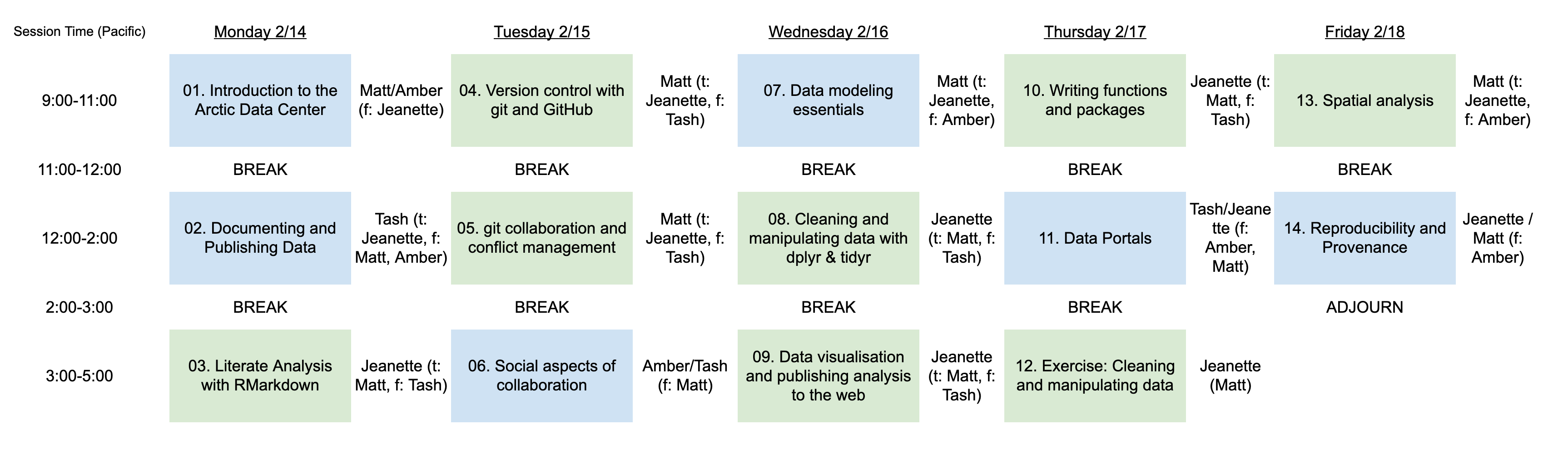 | Session Time (Pacific) | Monday 2/14 | | Tuesday 2/15 | | Wednesday 2/16 | | Thursday 2/17 | | Friday 2/18 | |
|---|---|---|---|---|---|---|---|---|---|---|
| 9:00-11:00 | 01. Introduction to the Arctic Data Center | Matt/Amber (f: Jeanette) | 04. Version control with git and GitHub | Matt (t: Jeanette, f: Tash) | 07. Data modeling essentials | Matt (t: Jeanette, f: Amber) | 10. Writing functions and packages | Jeanette (t: Matt, f: Tash) | 13. Spatial analysis | Matt (t: Jeanette, f: Amber) |
| 11:00-12:00 | BREAK | | BREAK | | BREAK | | BREAK | | BREAK | |
| 12:00-2:00 | 02. Documenting and Publishing Data | Tash (t: Jeanette, f: Matt, Amber) | 05. git collaboration and conflict management | Matt (t: Jeanette, f: Tash) | 08. Cleaning and manipulating data with dplyr & tidyr | Jeanette (t: Matt, f: Tash) | 11. Data Portals | Tash/Jeanette (f: Amber, Matt) | 14. Reproducibility and Provenance | Jeanette / Matt (f: Amber) |
| 2:00-3:00 | BREAK | | BREAK | | BREAK | | BREAK | | ADJOURN | |
| 3:00-5:00 | 03. Literate Analysis with RMarkdown | Jeanette (t: Matt, f: Tash) | 06. Social aspects of collaboration | Amber/Tash (f: Matt) | 09. Data visualisation and publishing analysis to the web | Jeanette (t: Matt, f: Tash) | 12. Exercise: Cleaning and manipulating data | Jeanette (Matt) | | |